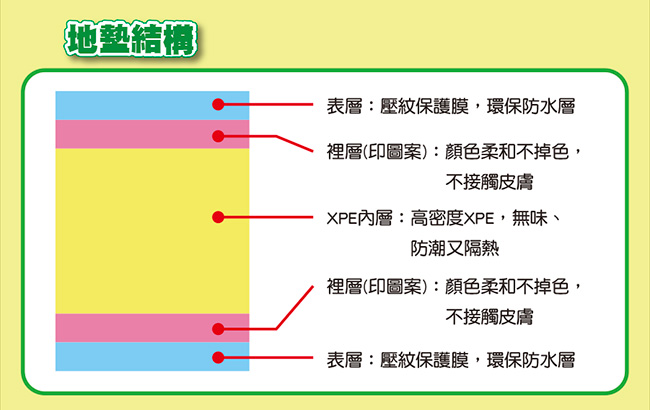 地墊結構

表層：壓紋保護膜，環保防水層

裡層(印圖案)：顏色柔和不掉色，不接觸皮膚

XPE內層：高密度XPE，無味、防潮又隔熱

裡層(印圖案)：顏色柔和不掉色，不接觸皮膚

表層：壓紋保護膜，環保防水層